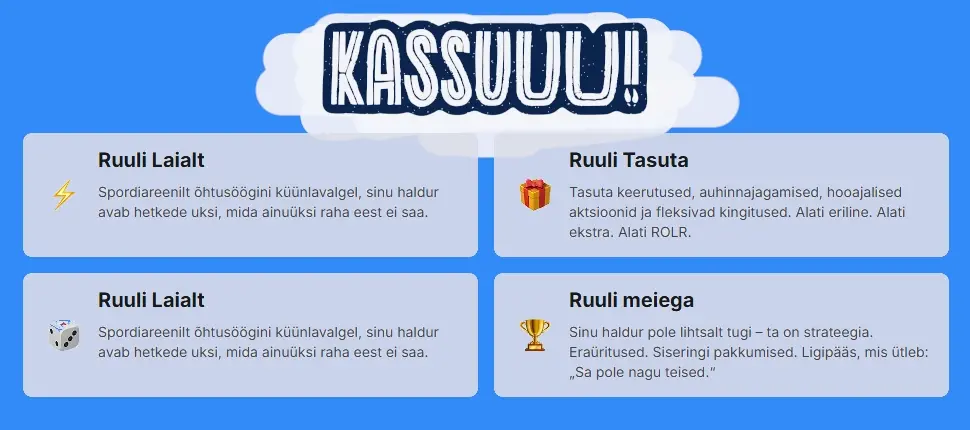 KASSUUU!

Ruuli Laialt

Spordiareenilt õhtusöögini küünlavalgel, sinu haldur avab hetkede uksi, mida ainuüksi raha eest ei saa.

Ruuli Tasuta

Tasuta keerutused, auhinnajagamised, hooajalised aktsioonid ja fleksivad kingitused. Alati eriline. Alati ekstra. Alati ROLR.

Ruuli Laialt

Spordiareenilt õhtusöögini küünlavalgel, sinu haldur avab hetkede uksi, mida ainuüksi raha eest ei saa.

Ruuli meiega

Sinu haldur pole lihtsalt tugi – ta on strateegia. Eraüritused. Siseringi pakkumised. Ligipääs, mis ütleb: „Sa pole nagu teised."